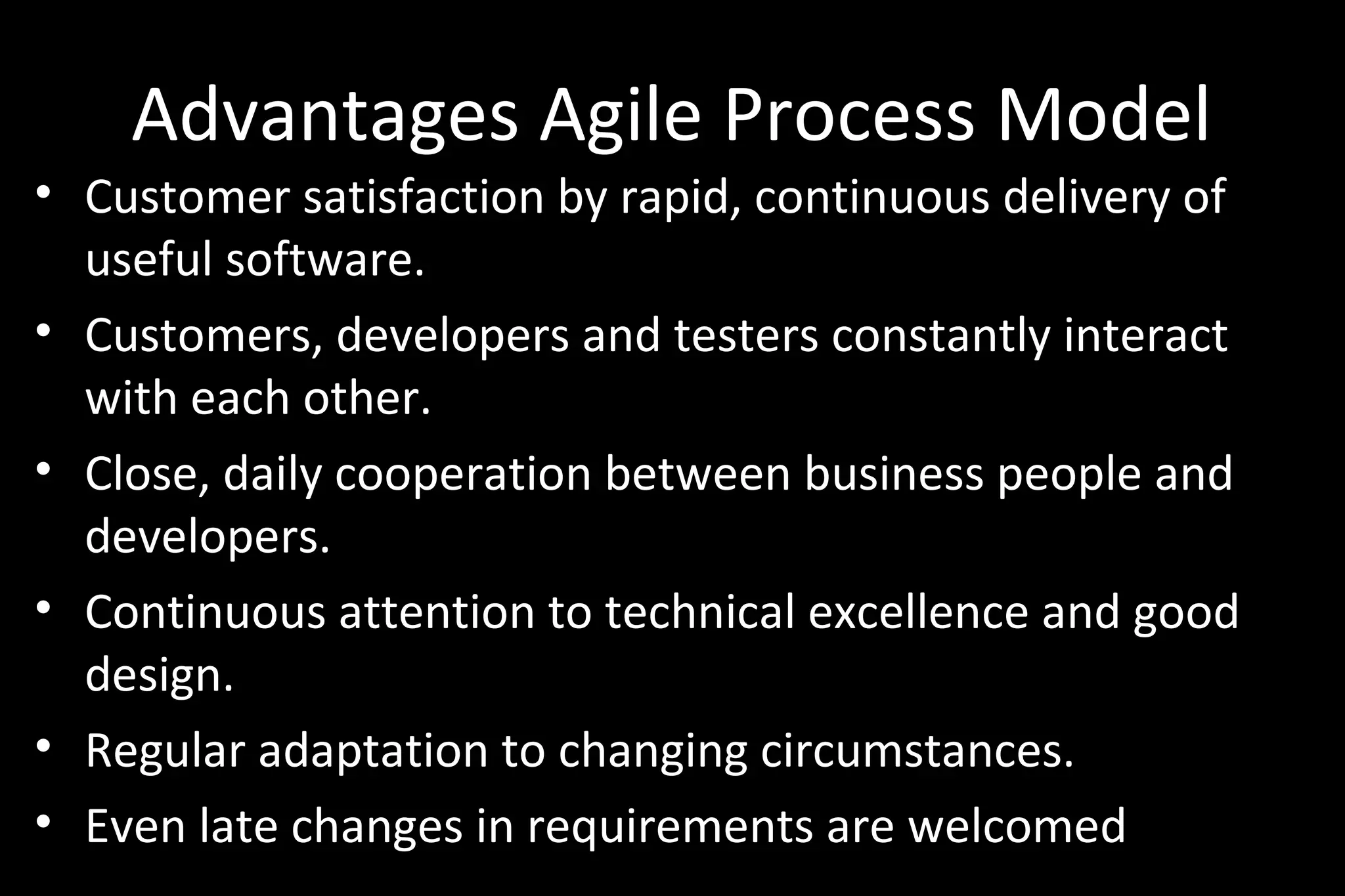 Advantages Agile Process Model

• Customer satisfaction by rapid, continuous delivery of useful software.
• Customers, developers and testers constantly interact with each other.
• Close, daily cooperation between business people and developers.
• Continuous attention to technical excellence and good design.
• Regular adaptation to changing circumstances.
• Even late changes in requirements are welcomed